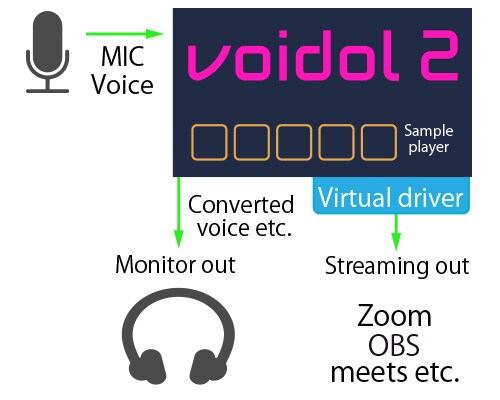 MIC
Voice

voidol 2

Sample player

Virtual driver

Converted voice etc.

Monitor out

Streaming out

Zoom
OBS
meets etc.